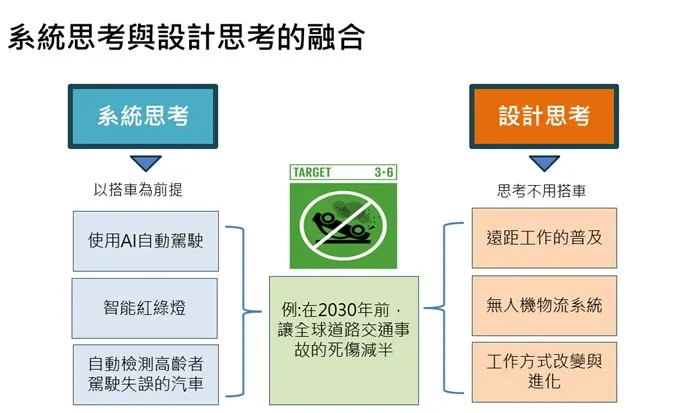 系統思考與設計思考的融合

系統思考

以搭車為前提

使用AI自動駕駛

智能紅綠燈

自動檢測高齡者駕駛失誤的汽車

TARGET 3·6

例:在2030年前，讓全球道路交通事故的死傷減半

設計思考

思考不用搭車

遠距工作的普及

無人機物流系統

工作方式改變與進化